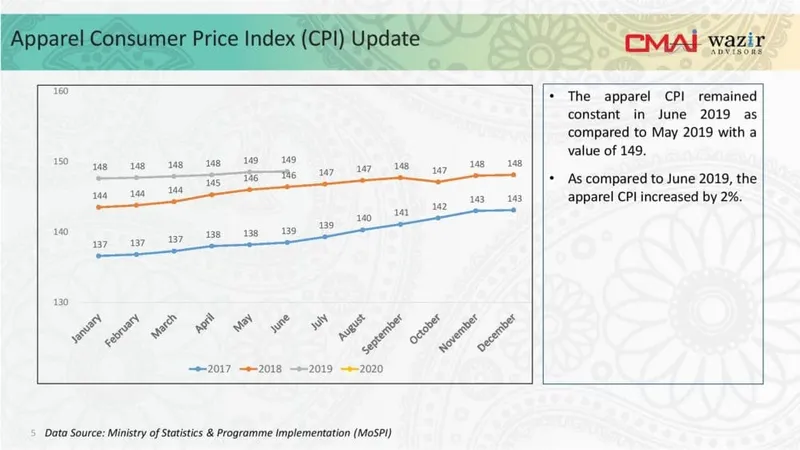 Apparel Consumer Price Index (CPI) Update

CMAI wazir ADVISORS

160
150
140
130

148 148 148 148 149 149
144 144 144 145 146 146 147 147 148 147 148 148
137 137 137 138 138 139 139 140 141 142 143 143

January February March April May June July August September October November December

2017 2018 2019 2020

• The apparel CPI remained constant in June 2019 as compared to May 2019 with a value of 149.

• As compared to June 2019, the apparel CPI increased by 2%.

5 Data Source: Ministry of Statistics & Programme Implementation (MoSPI)